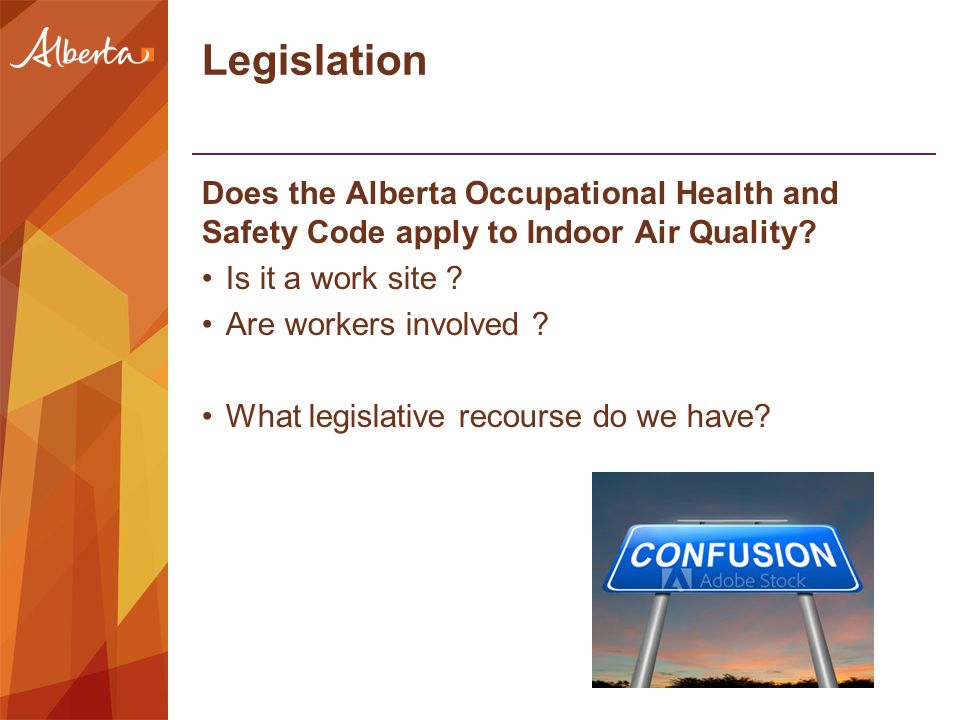 Alberta

Legislation

Does the Alberta Occupational Health and Safety Code apply to Indoor Air Quality?

• Is it a work site ?
• Are workers involved ?

• What legislative recourse do we have?

CONFUSION
Adobe Stock